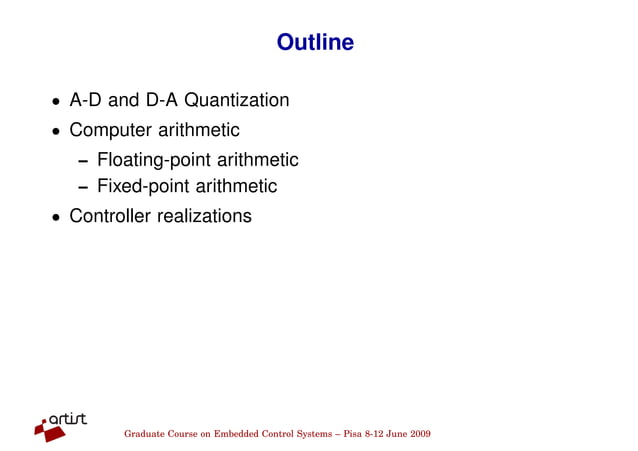 Outline

• A-D and D-A Quantization
• Computer arithmetic
– Floating-point arithmetic
– Fixed-point arithmetic
• Controller realizations

artist

Graduate Course on Embedded Control Systems – Pisa 8-12 June 2009